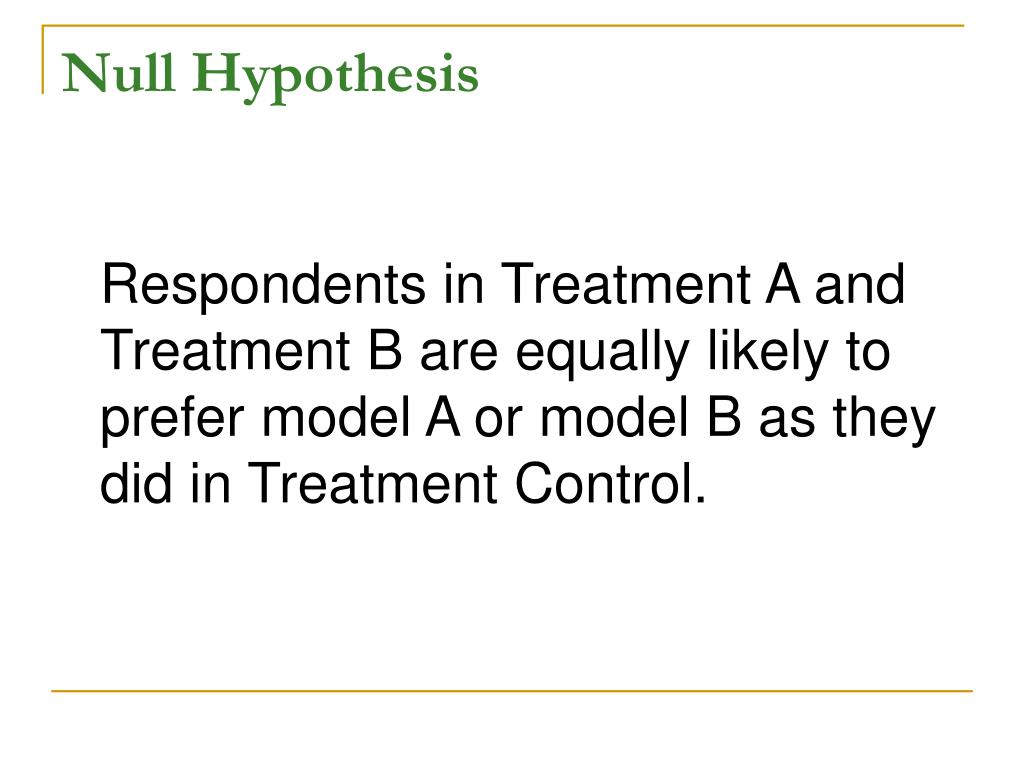 Null Hypothesis

Respondents in Treatment A and Treatment B are equally likely to prefer model A or model B as they did in Treatment Control.